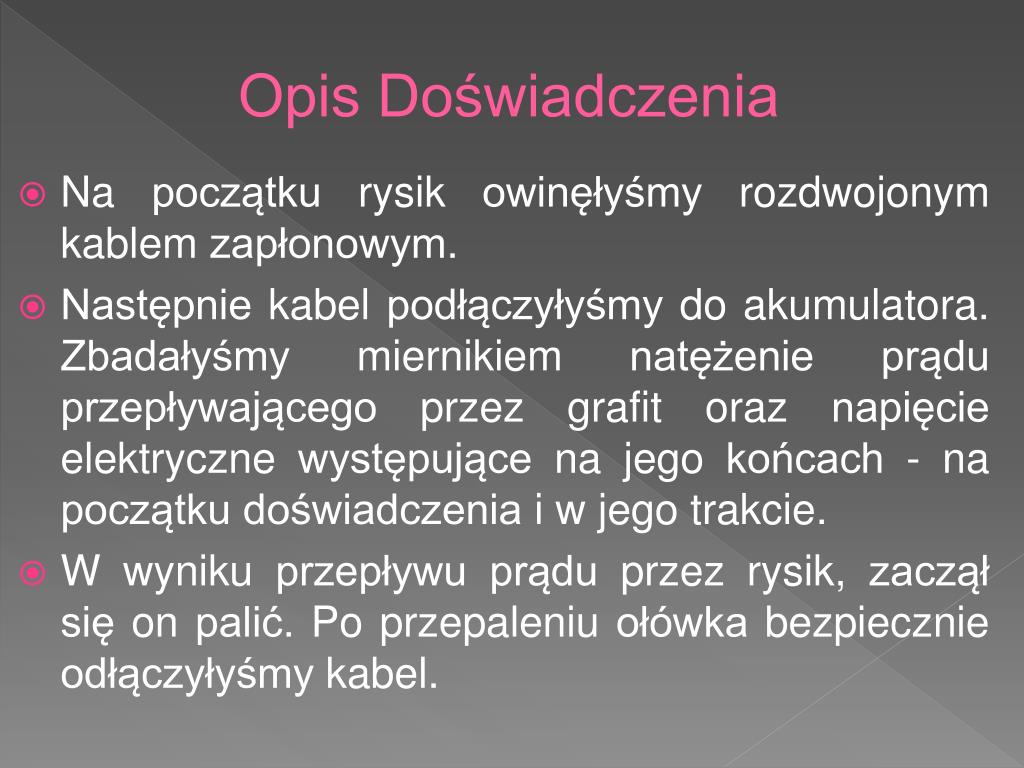 Opis Doświadczenia

Na początku rysik owinęłyśmy rozdwojonym kablem zapłonowym.

Następnie kabel podłączyłyśmy do akumulatora. Zbadałyśmy miernikiem natężenie prądu przepływającego przez grafit oraz napięcie elektryczne występujące na jego końcach - na początku doświadczenia i w jego trakcie.

W wyniku przepływu prądu przez rysik, zaczął się on palić. Po przepaleniu ołówka bezpiecznie odłączyłyśmy kabel.